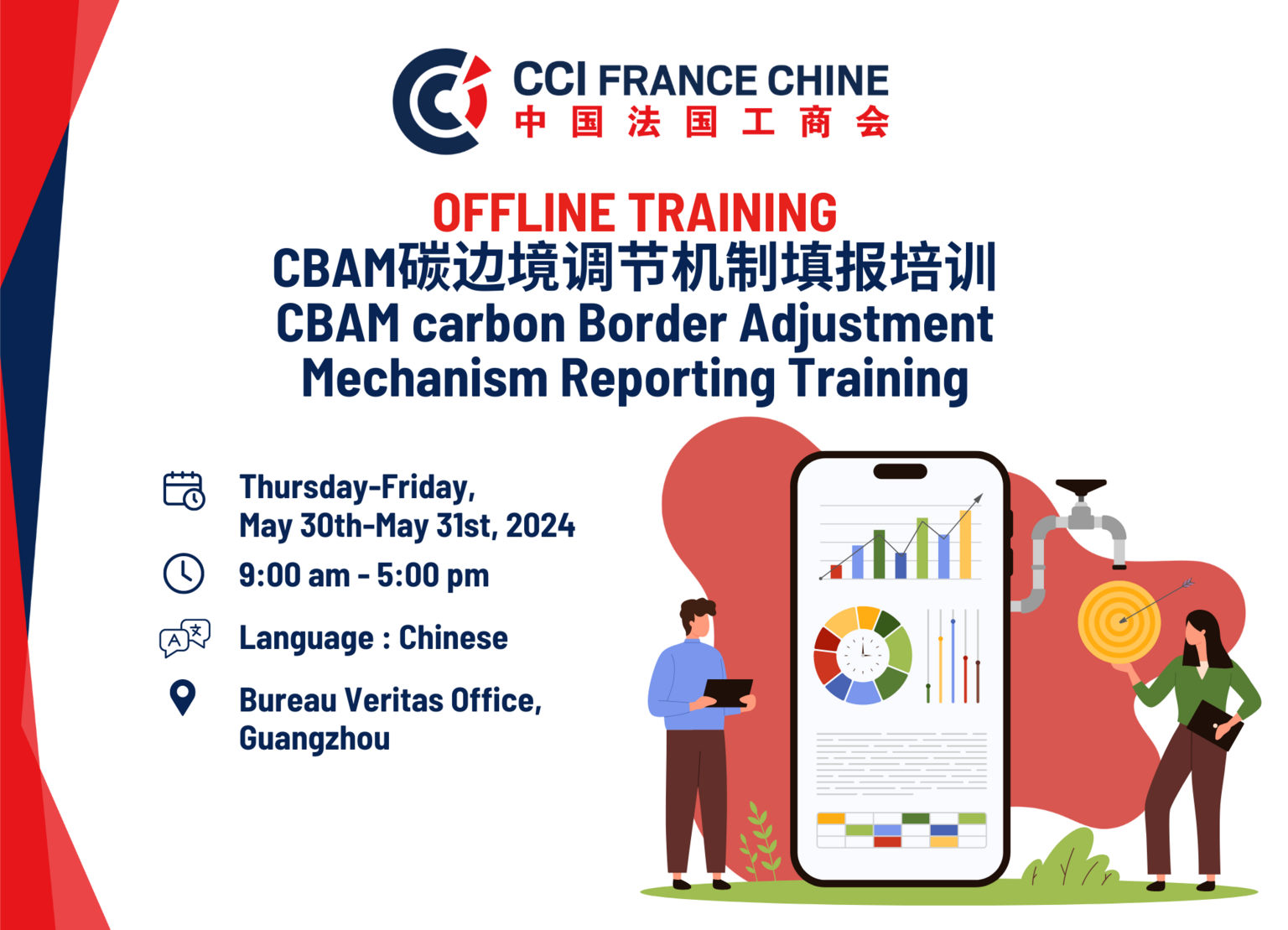 CCI FRANCE CHINE
中国法国工商会

OFFLINE TRAINING
CBAM碳边境调节机制填报培训
CBAM carbon Border Adjustment Mechanism Reporting Training

Thursday-Friday, May 30th-May 31st, 2024

9:00 am - 5:00 pm

Language : Chinese

Bureau Veritas Office, Guangzhou